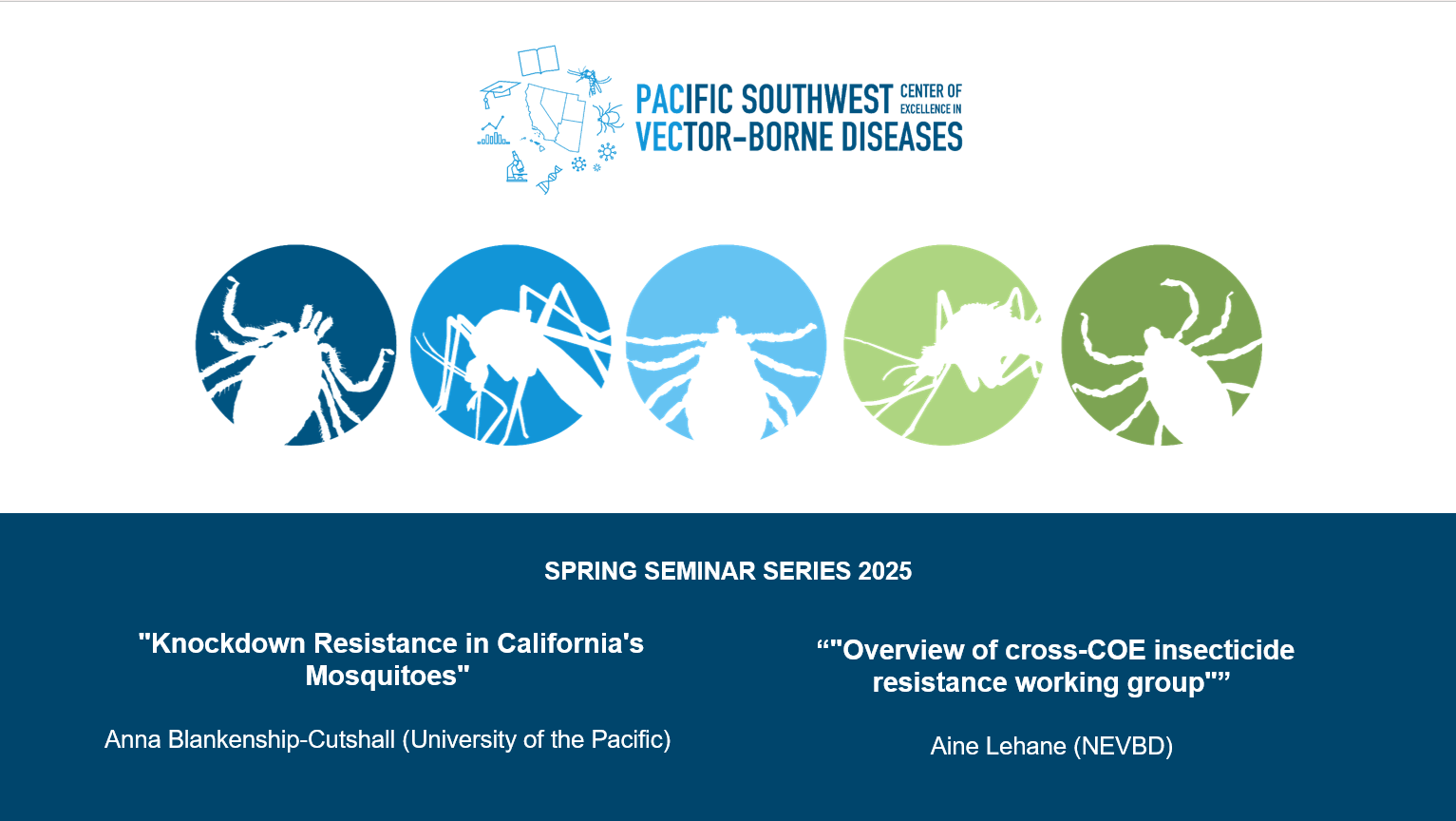 PACIFIC SOUTHWEST CENTER OF EXCELLENCE IN VECTOR-BORNE DISEASES

SPRING SEMINAR SERIES 2025

"Knockdown Resistance in California's Mosquitoes"

Anna Blankenship-Cutshall (University of the Pacific)

“"Overview of cross-COE insecticide resistance working group"”

Aine Lehane (NEVBD)